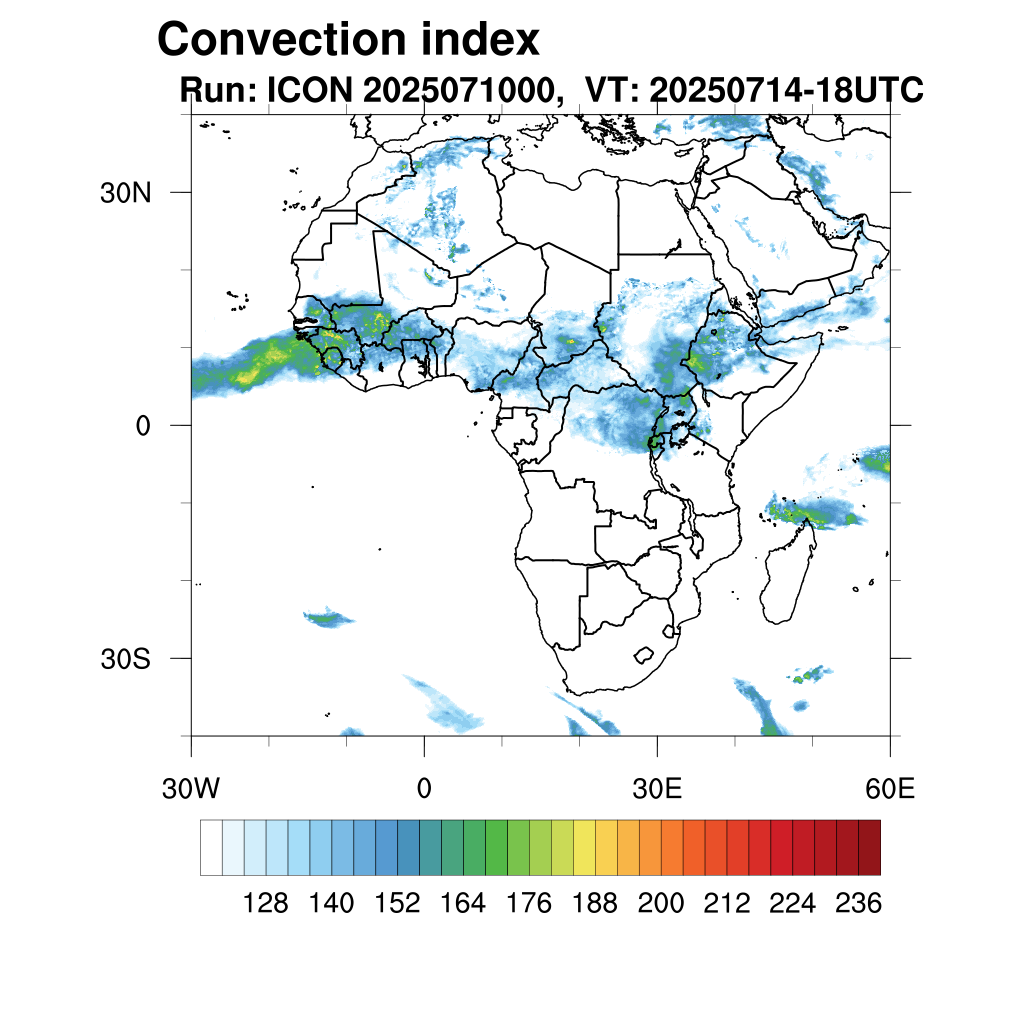 Convection index

Run: ICON 2025071000, VT: 20250714-18UTC

30N
0
30S
30W
0
30E
60E

128 140 152 164 176 188 200 212 224 236